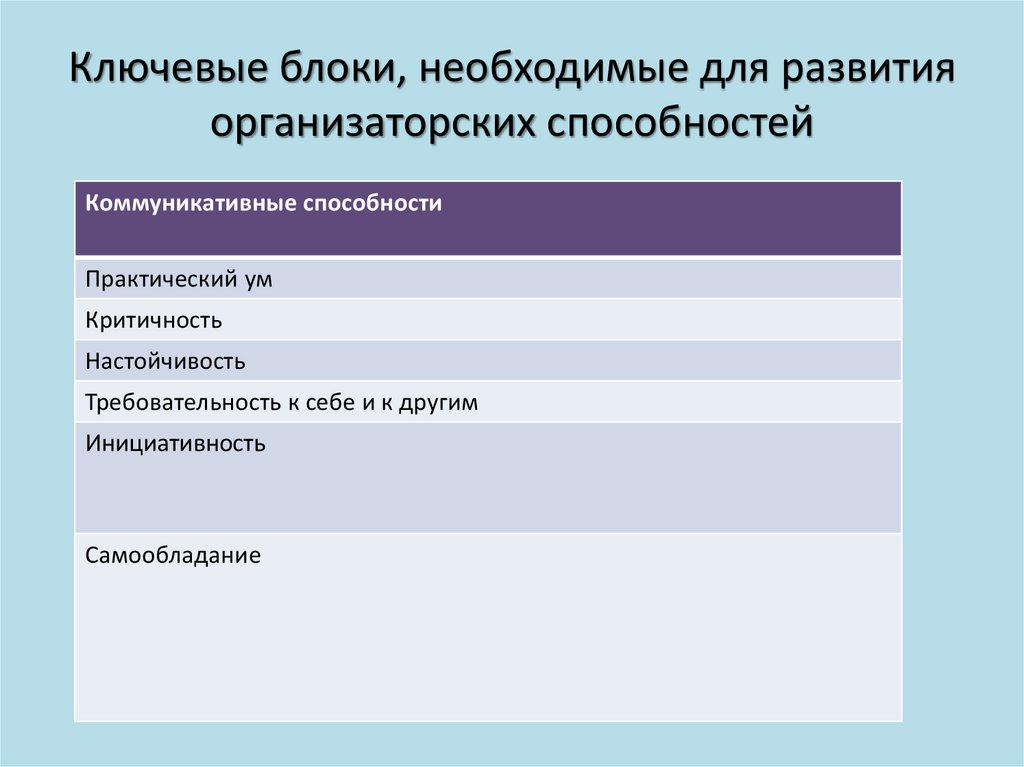 Ключевые блоки, необходимые для развития организаторских способностей

| Коммуникативные способности |
|---|
| Практический ум |
| Критичность |
| Настойчивость |
| Требовательность к себе и к другим |
| Инициативность |
| Самообладание |